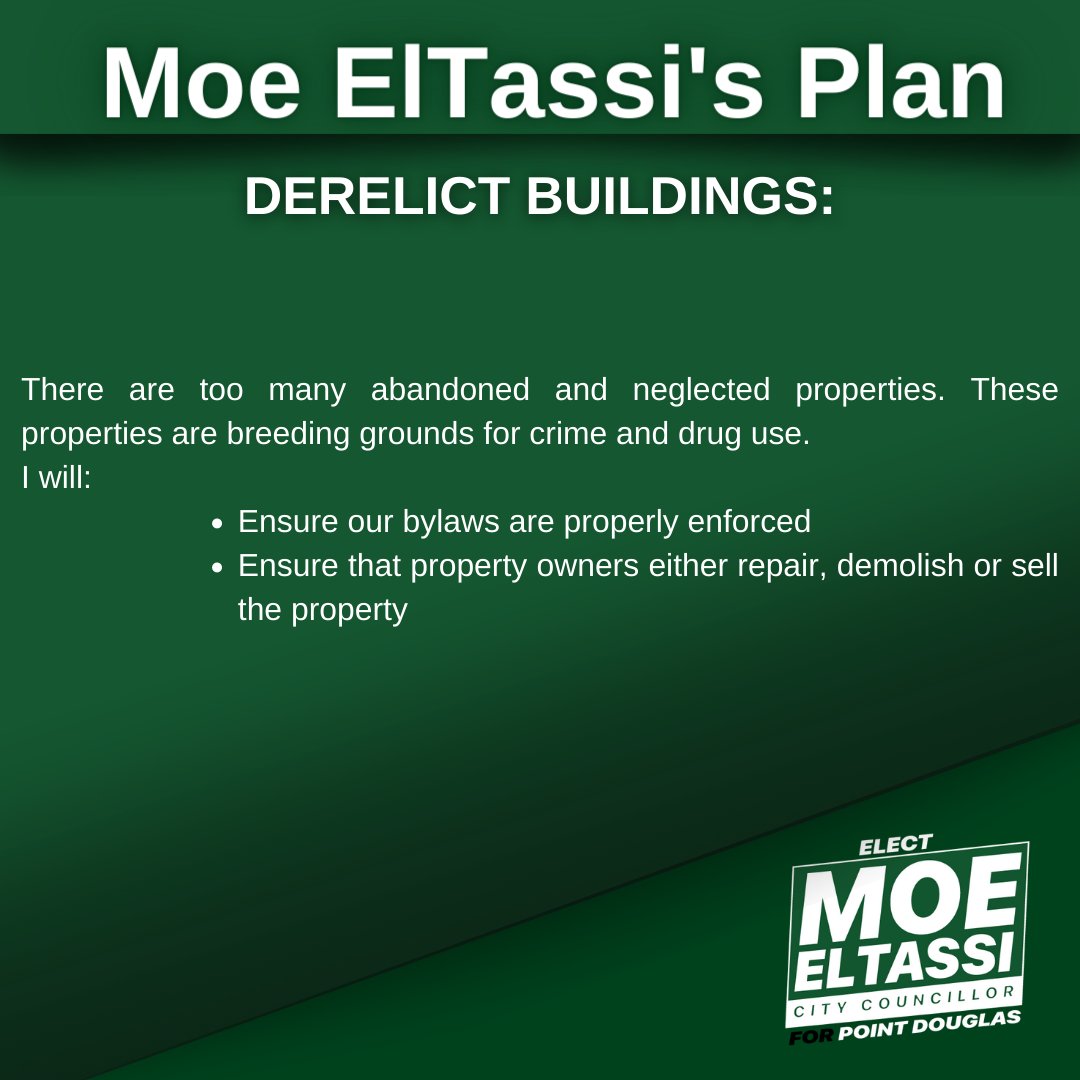 Moe ElTassi's Plan

DERELICT BUILDINGS:

There are too many abandoned and neglected properties. These properties are breeding grounds for crime and drug use.
I will:

- Ensure our bylaws are properly enforced
- Ensure that property owners either repair, demolish or sell the property

ELECT
MOE
ELTASSI
CITY COUNCILLOR
FOR POINT DOUGLAS